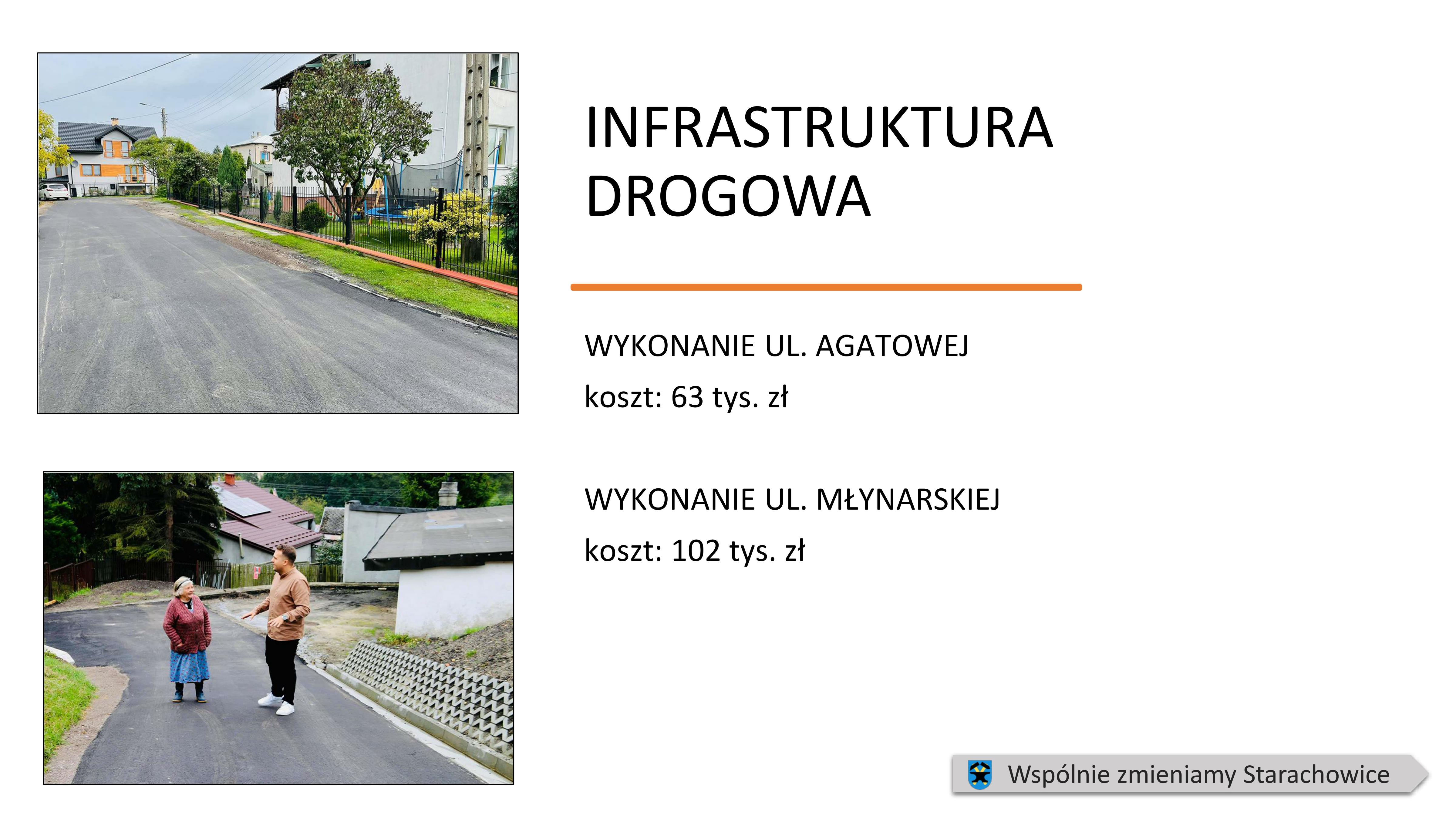 INFRASTRUKTURA DROGOWA

WYKONANIE UL. AGATOWEJ

koszt: 63 tys. zł

WYKONANIE UL. MŁYNARSKIEJ

koszt: 102 tys. zł

Wspólnie zmieniamy Starachowice